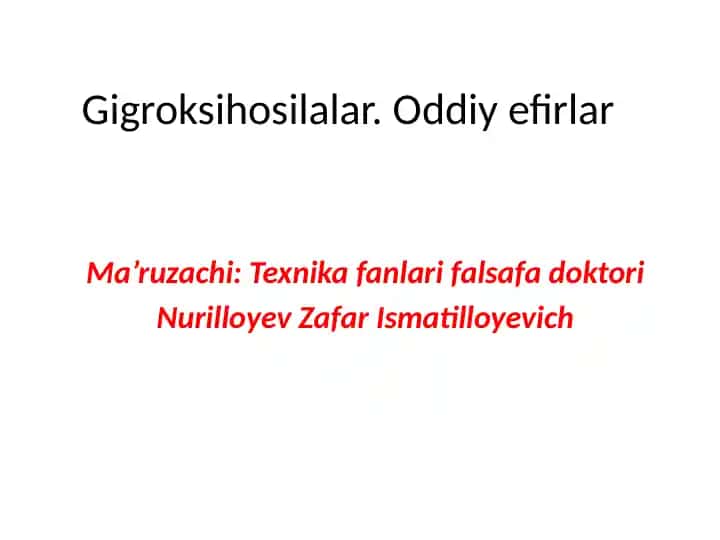 Gigroksihosilalar. Oddiy efirlar

Ma’ruzachi: Texnika fanlari falsafa doktori Nurilloyev Zafar Ismatilloyevich